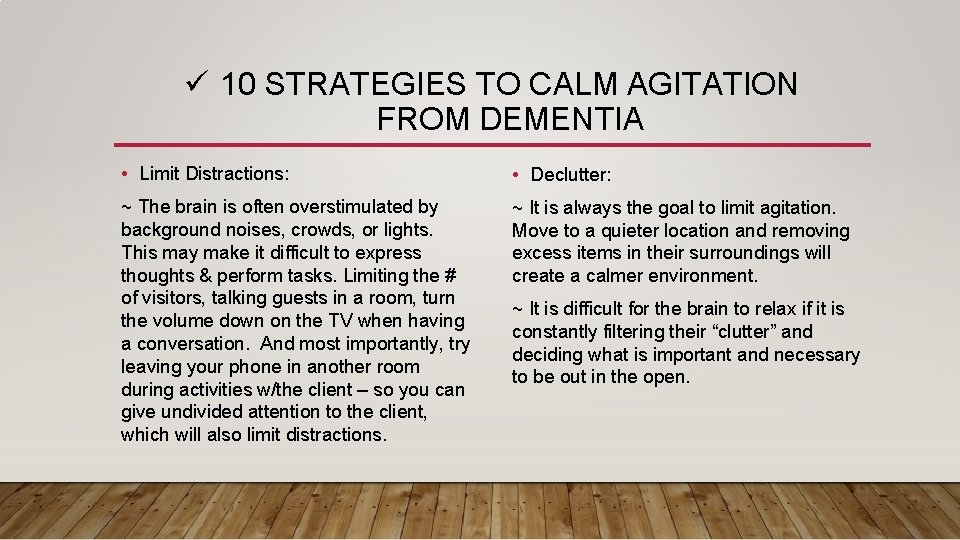 ✓ 10 STRATEGIES TO CALM AGITATION FROM DEMENTIA

• Limit Distractions:

~ The brain is often overstimulated by background noises, crowds, or lights. This may make it difficult to express thoughts & perform tasks. Limiting the # of visitors, talking guests in a room, turn the volume down on the TV when having a conversation. And most importantly, try leaving your phone in another room during activities w/the client – so you can give undivided attention to the client, which will also limit distractions.

• Declutter:

~ It is always the goal to limit agitation. Move to a quieter location and removing excess items in their surroundings will create a calmer environment.

~ It is difficult for the brain to relax if it is constantly filtering their “clutter” and deciding what is important and necessary to be out in the open.